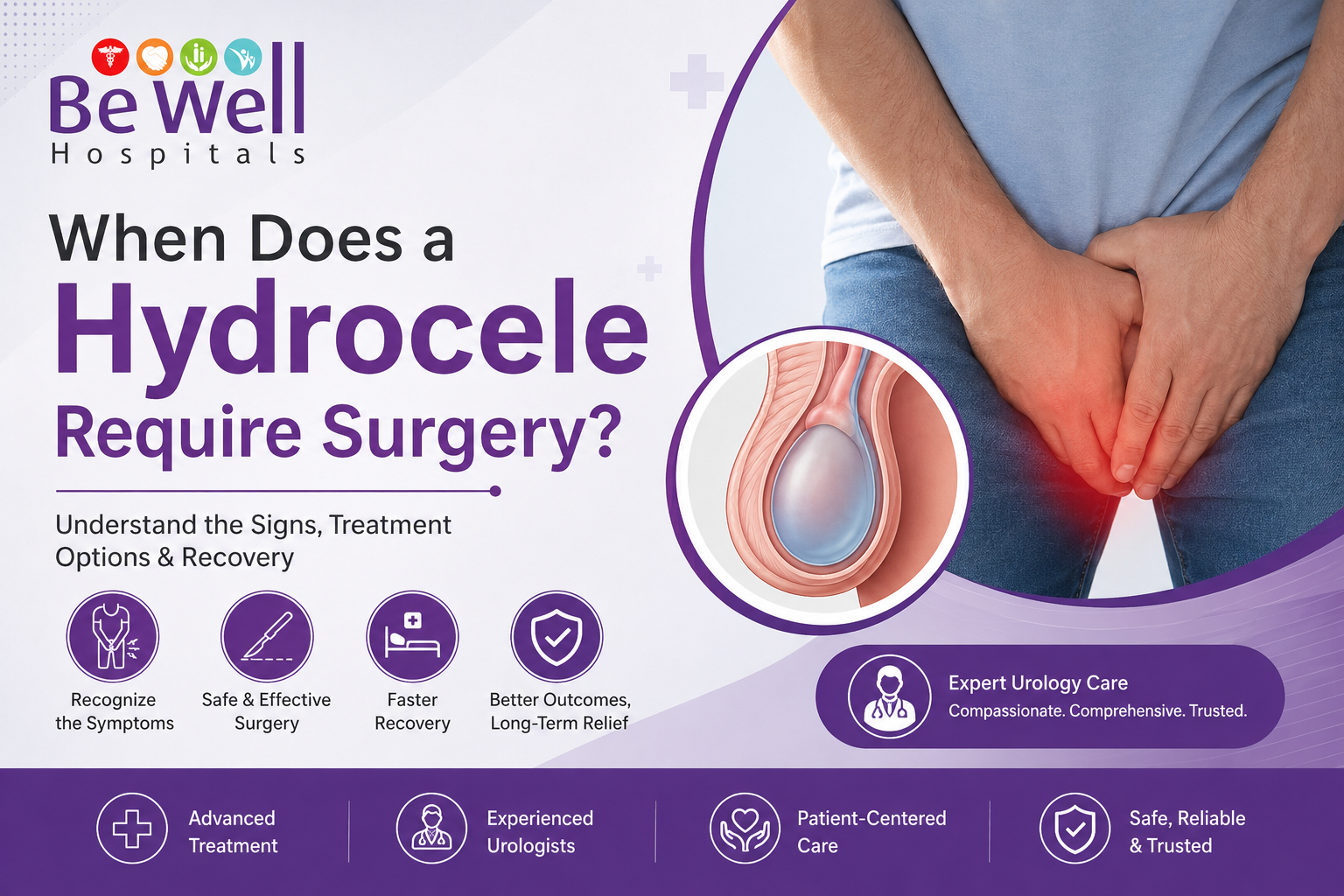 Be Well
Hospitals

When Does a Hydrocele Require Surgery?

Understand the Signs, Treatment Options & Recovery

Recognize the Symptoms

Safe & Effective Surgery

Faster Recovery

Better Outcomes, Long-Term Relief

Expert Urology Care
Compassionate. Comprehensive. Trusted.

Advanced Treatment

Experienced Urologists

Patient-Centered Care

Safe, Reliable & Trusted